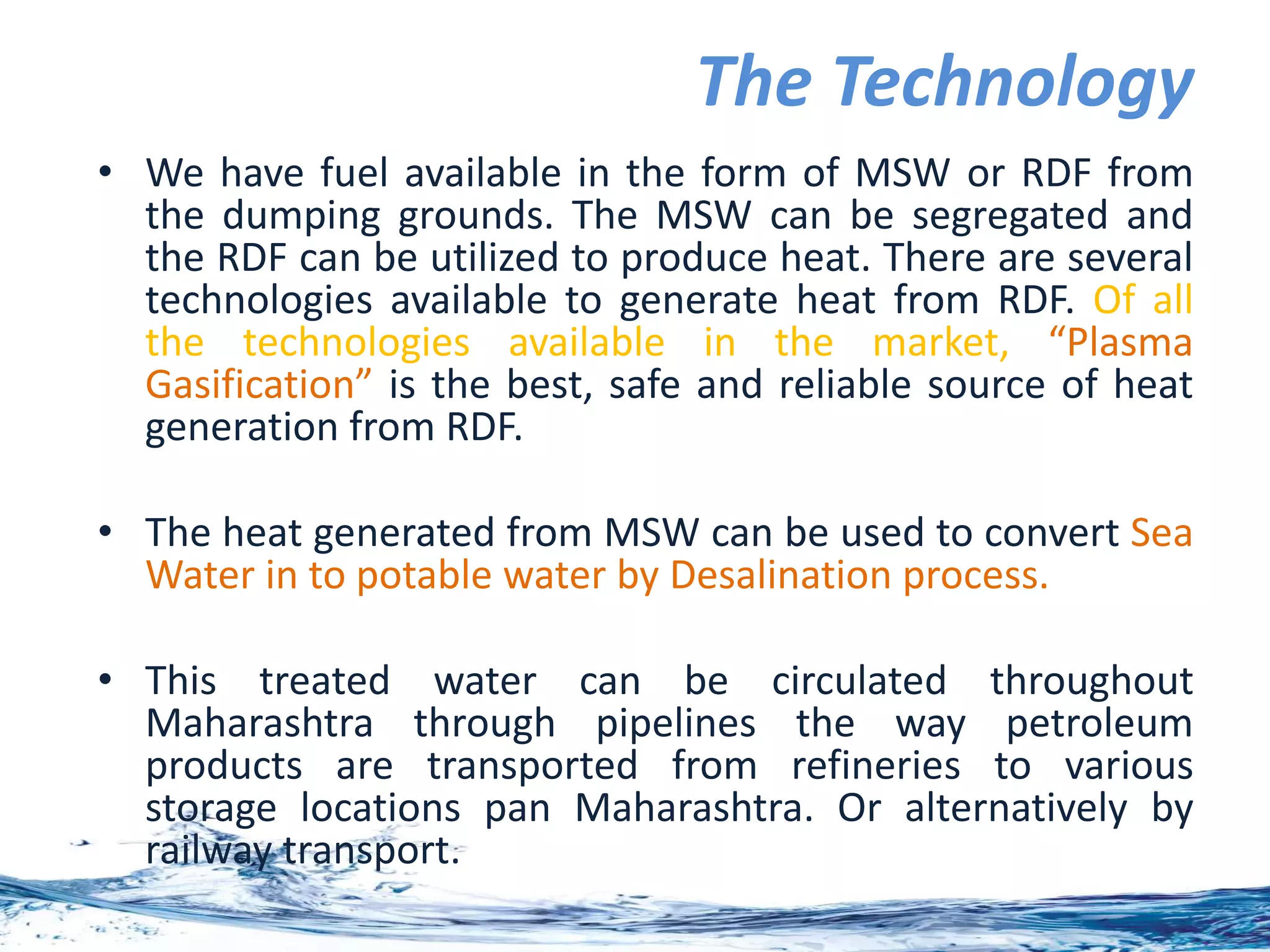 The Technology

• We have fuel available in the form of MSW or RDF from the dumping grounds. The MSW can be segregated and the RDF can be utilized to produce heat. There are several technologies available to generate heat from RDF. Of all the technologies available in the market, “Plasma Gasification” is the best, safe and reliable source of heat generation from RDF.

• The heat generated from MSW can be used to convert Sea Water in to potable water by Desalination process.

• This treated water can be circulated throughout Maharashtra through pipelines the way petroleum products are transported from refineries to various storage locations pan Maharashtra. Or alternatively by railway transport.